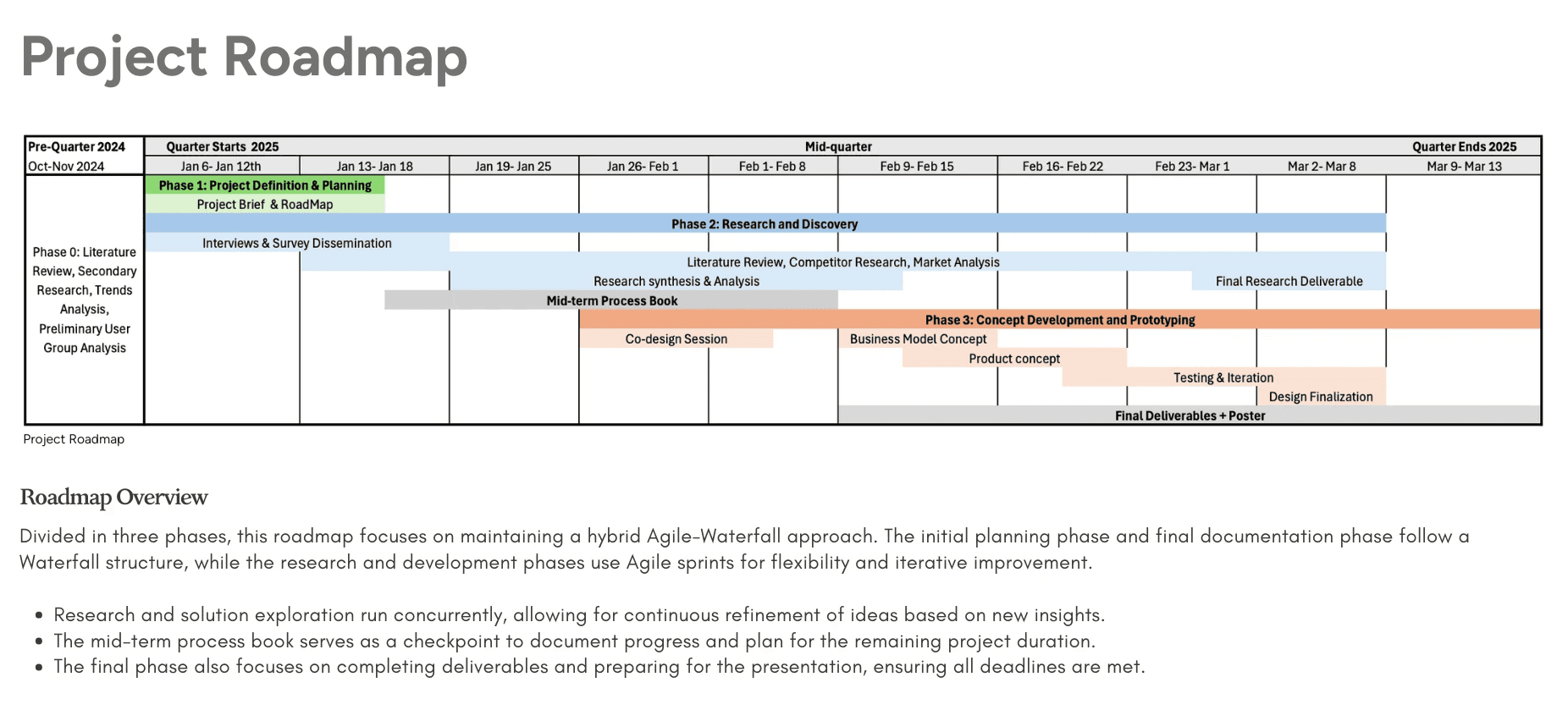 Project Roadmap

Pre-Quarter 2024
Oct-Nov 2024

Quarter Starts 2025
Mid-quarter
Quarter Ends 2025

Jan 6- Jan 12th
Jan 13- Jan 18
Jan 19- Jan 25
Jan 26- Feb 1
Feb 1- Feb 8
Feb 9- Feb 15
Feb 16- Feb 22
Feb 23- Mar 1
Mar 2- Mar 8
Mar 9- Mar 13

Phase 0: Literature Review, Secondary Research, Trends Analysis, Preliminary User Group Analysis

Phase 1: Project Definition & Planning
Project Brief & RoadMap
Phase 2: Research and Discovery
Interviews & Survey Dissemination
Literature Review, Competitor Research, Market Analysis
Research synthesis & Analysis
Final Research Deliverable
Mid-term Process Book
Phase 3: Concept Development and Prototyping
Co-design Session
Business Model Concept
Product concept
Testing & Iteration
Design Finalization
Final Deliverables + Poster

Project Roadmap

Roadmap Overview

Divided in three phases, this roadmap focuses on maintaining a hybrid Agile-Waterfall approach. The initial planning phase and final documentation phase follow a Waterfall structure, while the research and development phases use Agile sprints for flexibility and iterative improvement.

• Research and solution exploration run concurrently, allowing for continuous refinement of ideas based on new insights.
• The mid-term process book serves as a checkpoint to document progress and plan for the remaining project duration.
• The final phase also focuses on completing deliverables and preparing for the presentation, ensuring all deadlines are met.